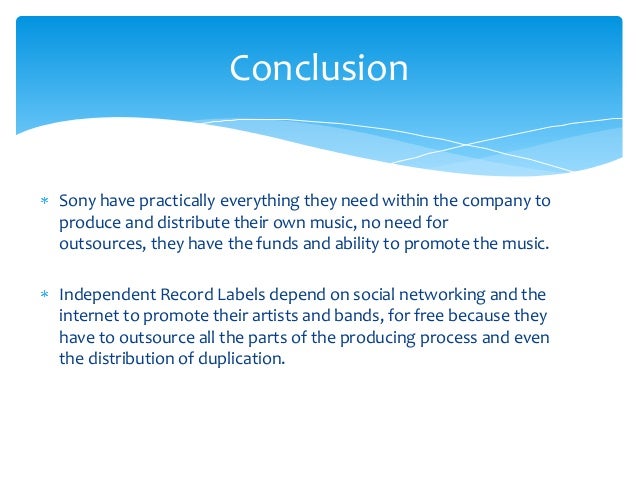 Conclusion

* Sony have practically everything they need within the company to produce and distribute their own music, no need for outsources, they have the funds and ability to promote the music.

* Independent Record Labels depend on social networking and the internet to promote their artists and bands, for free because they have to outsource all the parts of the producing process and even the distribution of duplication.